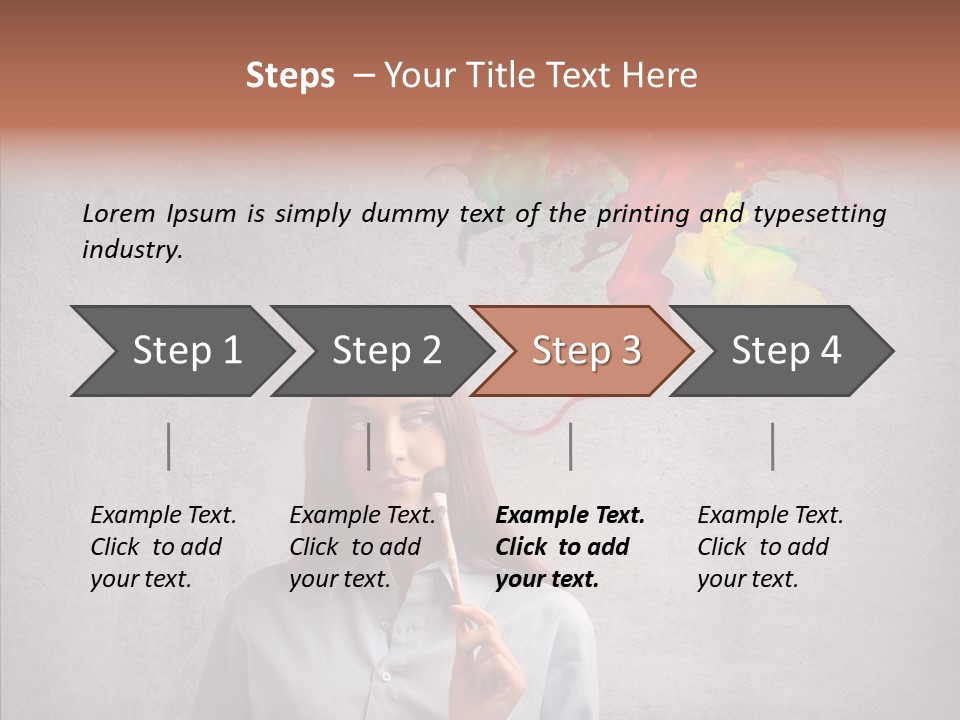 Steps – Your Title Text Here

Lorem Ipsum is simply dummy text of the printing and typesetting industry.

Step 1

Step 2

Step 3

Step 4

Example Text. Click to add your text.

Example Text. Click to add your text.

Example Text. Click to add your text.

Example Text. Click to add your text.